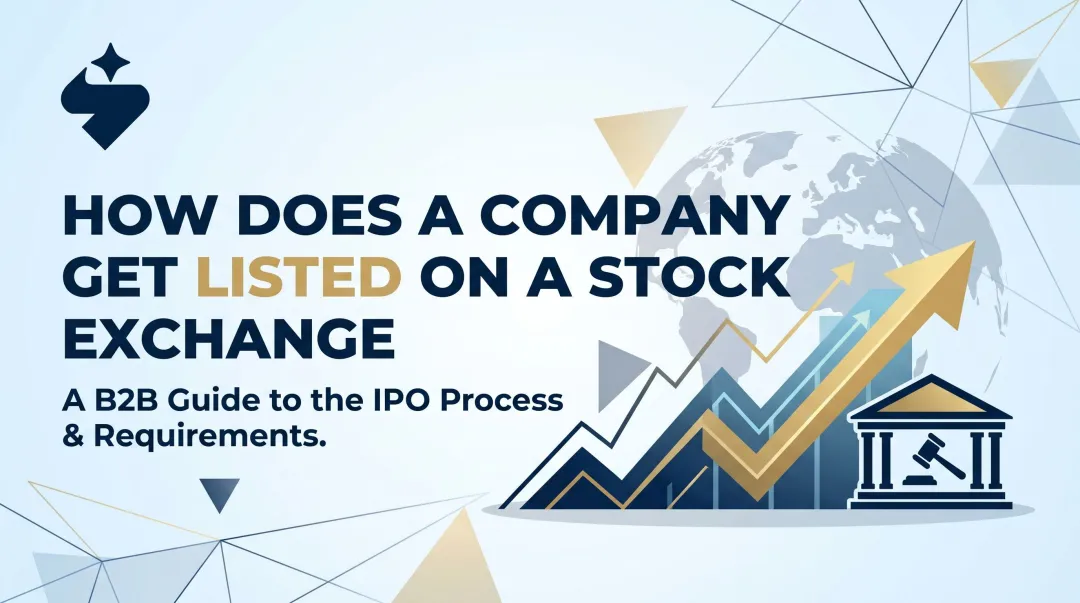 HOW DOES A COMPANY GET LISTED ON A STOCK EXCHANGE

A B2B Guide to the IPO Process & Requirements.